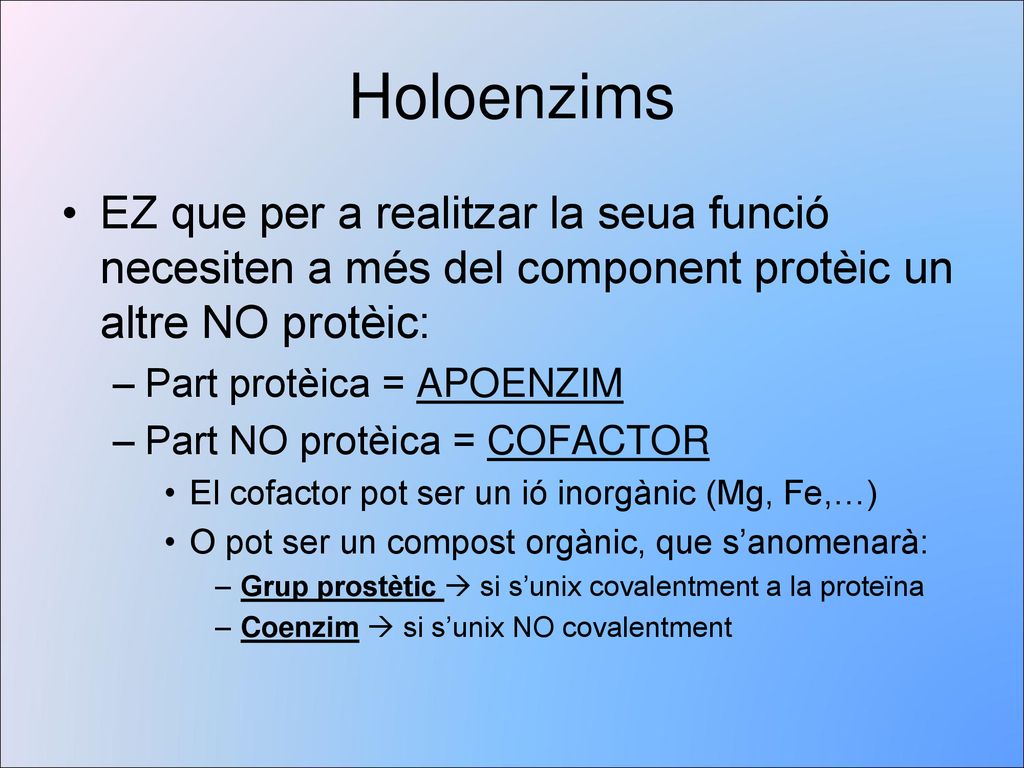 Holoenzims

• EZ que per a realitzar la seua funció necesiten a més del component protèic un altre NO protèic:
  – Part protèica = APOENZIM
  – Part NO protèica = COFACTOR
    • El cofactor pot ser un ió inorgànic (Mg, Fe,…)
    • O pot ser un compost orgànic, que s’anomenarà:
      – Grup prostètic → si s’unix covalentment a la proteïna
      – Coenzim → si s’unix NO covalentment